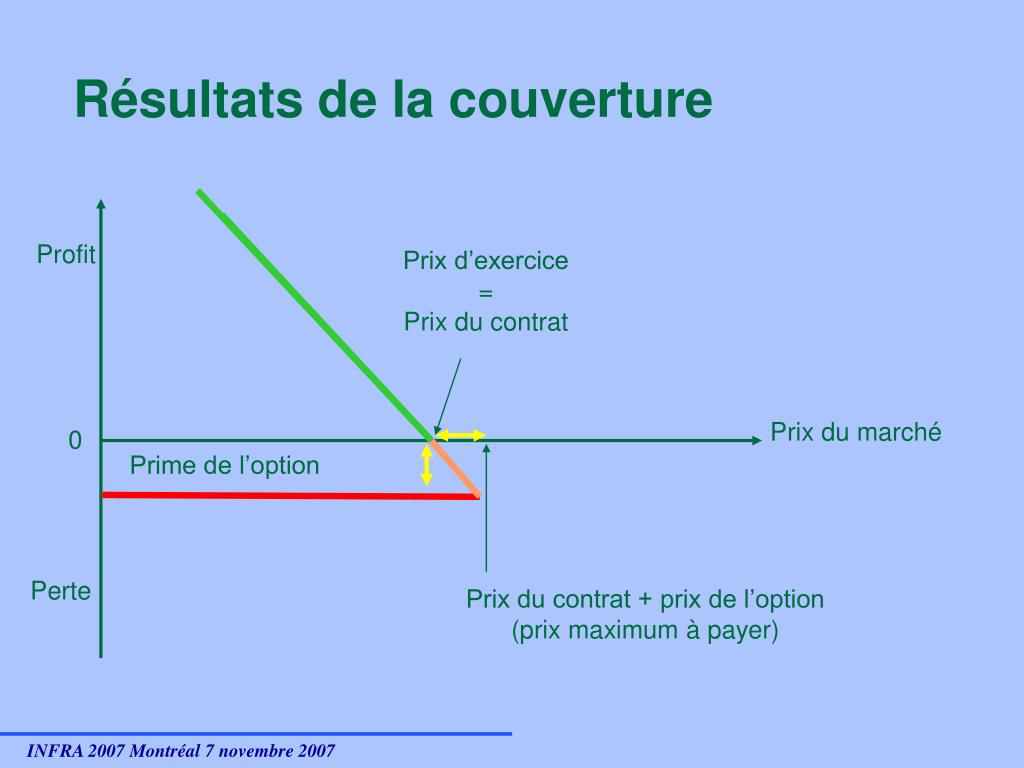 Résultats de la couverture

Profit

Prix d’exercice
=
Prix du contrat

0

Prix du marché

Prime de l’option

Perte

Prix du contrat + prix de l’option
(prix maximum à payer)

INFRA 2007 Montréal 7 novembre 2007